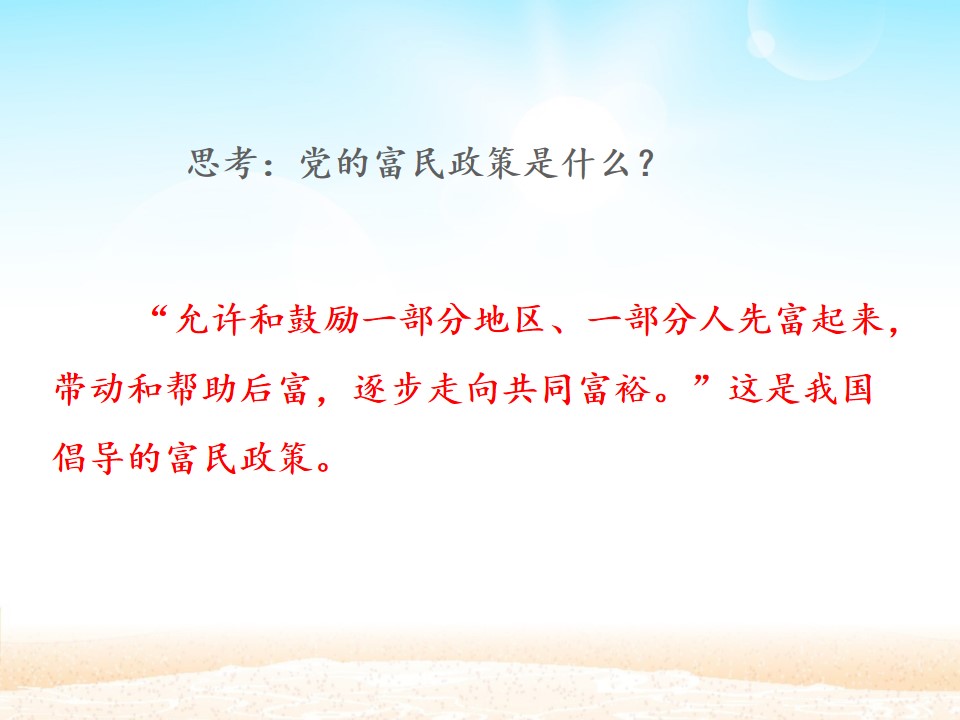 思考：党的富民政策是什么？

“允许和鼓励一部分地区、一部分人先富起来，带动和帮助后富，逐步走向共同富裕。”这是我国倡导的富民政策。